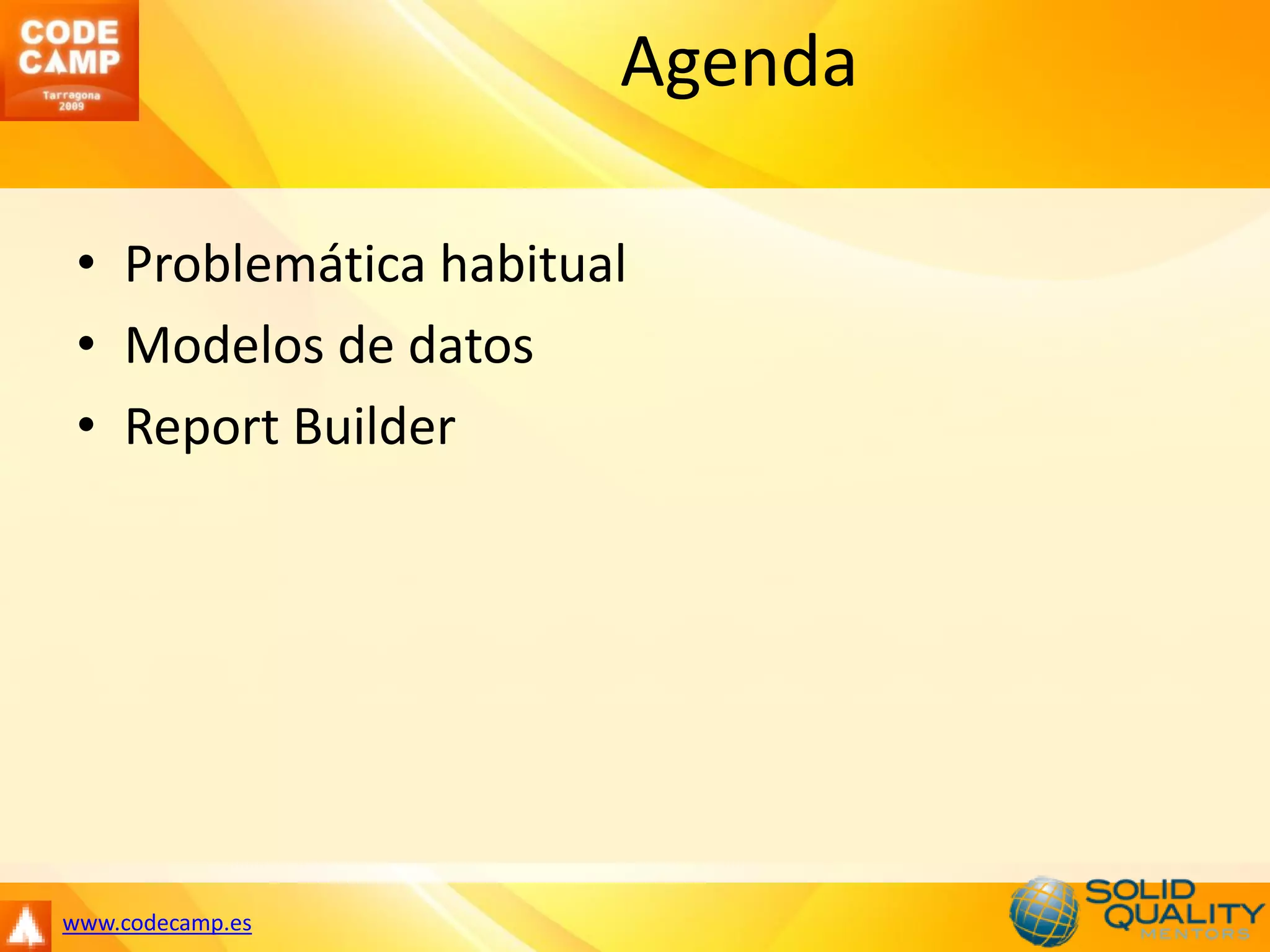 CODE CAMP
Tarragona 2009

Agenda

• Problemática habitual
• Modelos de datos
• Report Builder

www.codecamp.es

SOLID QUALITY MENTORS